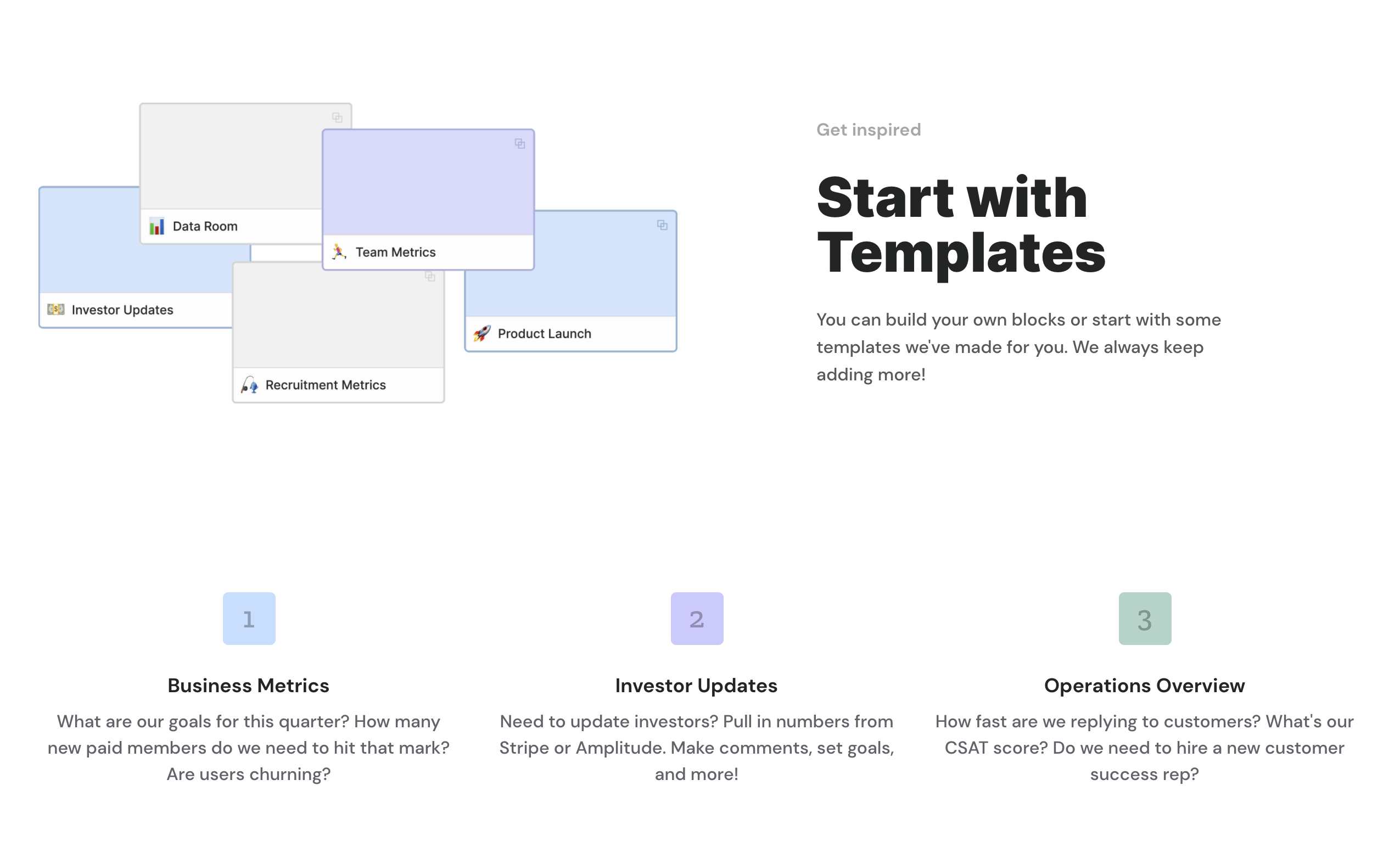 Data Room

Team Metrics

Investor Updates

Product Launch

Recruitment Metrics

Get inspired

Start with Templates

You can build your own blocks or start with some templates we've made for you. We always keep adding more!

1

Business Metrics

What are our goals for this quarter? How many new paid members do we need to hit that mark? Are users churning?

2

Investor Updates

Need to update investors? Pull in numbers from Stripe or Amplitude. Make comments, set goals, and more!

3

Operations Overview

How fast are we replying to customers? What's our CSAT score? Do we need to hire a new customer success rep?